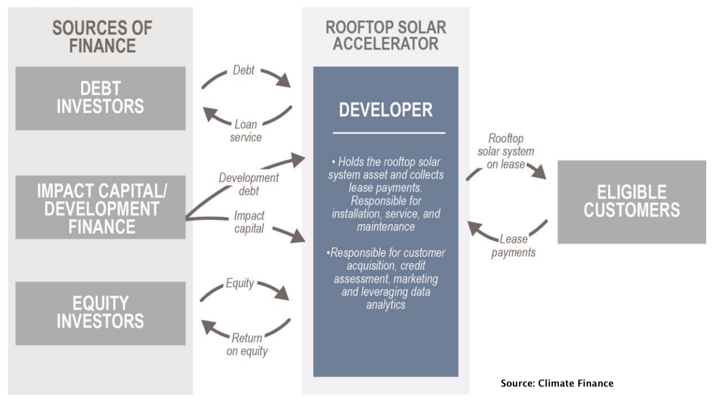 SOURCES OF FINANCE

DEBT INVESTORS

IMPACT CAPITAL/ DEVELOPMENT FINANCE

EQUITY INVESTORS

Debt

Loan service

Development debt

Impact capital

Equity

Return on equity

ROOFTOP SOLAR ACCELERATOR

DEVELOPER

• Holds the rooftop solar system asset and collects lease payments. Responsible for installation, service, and maintenance

•Responsible for customer acquisition, credit assessment, marketing and leveraging data analytics

Rooftop solar system on lease

Lease payments

ELIGIBLE CUSTOMERS

Source: Climate Finance